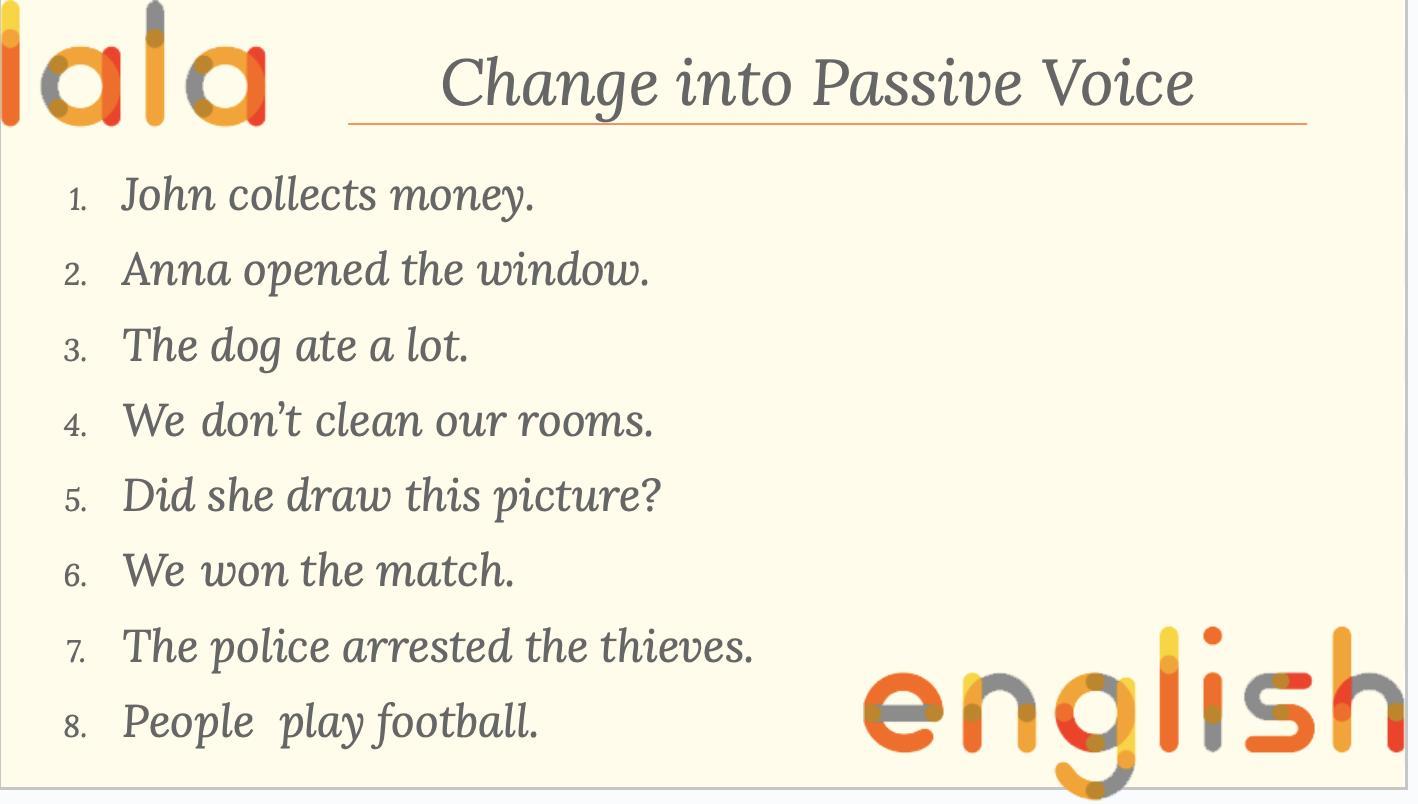 lala

Change into Passive Voice

1. John collects money.
2. Anna opened the window.
3. The dog ate a lot.
4. We don't clean our rooms.
5. Did she draw this picture?
6. We won the match.
7. The police arrested the thieves.
8. People play football.

english